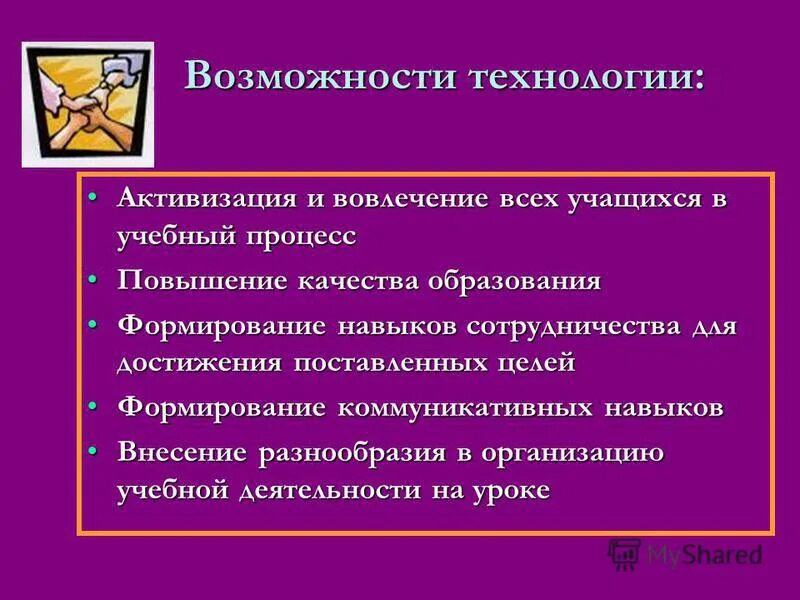 Возможности технологии:

• Активизация и вовлечение всех учащихся в учебный процесс
• Повышение качества образования
• Формирование навыков сотрудничества для достижения поставленных целей
• Формирование коммуникативных навыков
• Внесение разнообразия в организацию учебной деятельности на уроке

MyShared